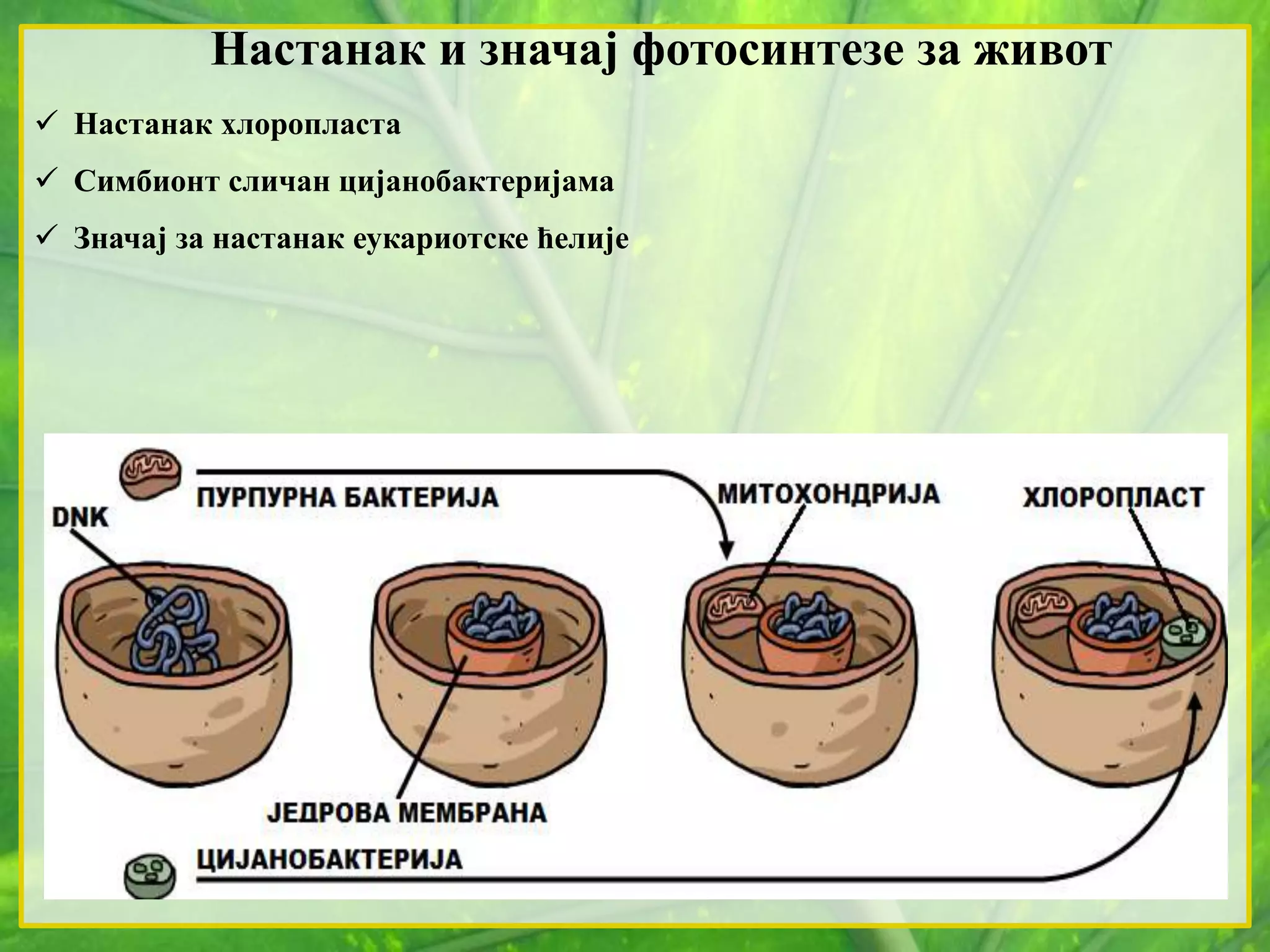 Настанак и значај фотосинтезе за живот

✓ Настанак хлоропласта

✓ Симбионт сличан цијанобактеријама

✓ Значај за настанак еукариотске ћелије

ПУРПУРНА БАКТЕРИЈА

DNK

МИТОХОНДРИЈА

ХЛОРОПЛАСТ

ЈЕДРОВА МЕМБРАНА

ЦИЈАНОБАКТЕРИЈА